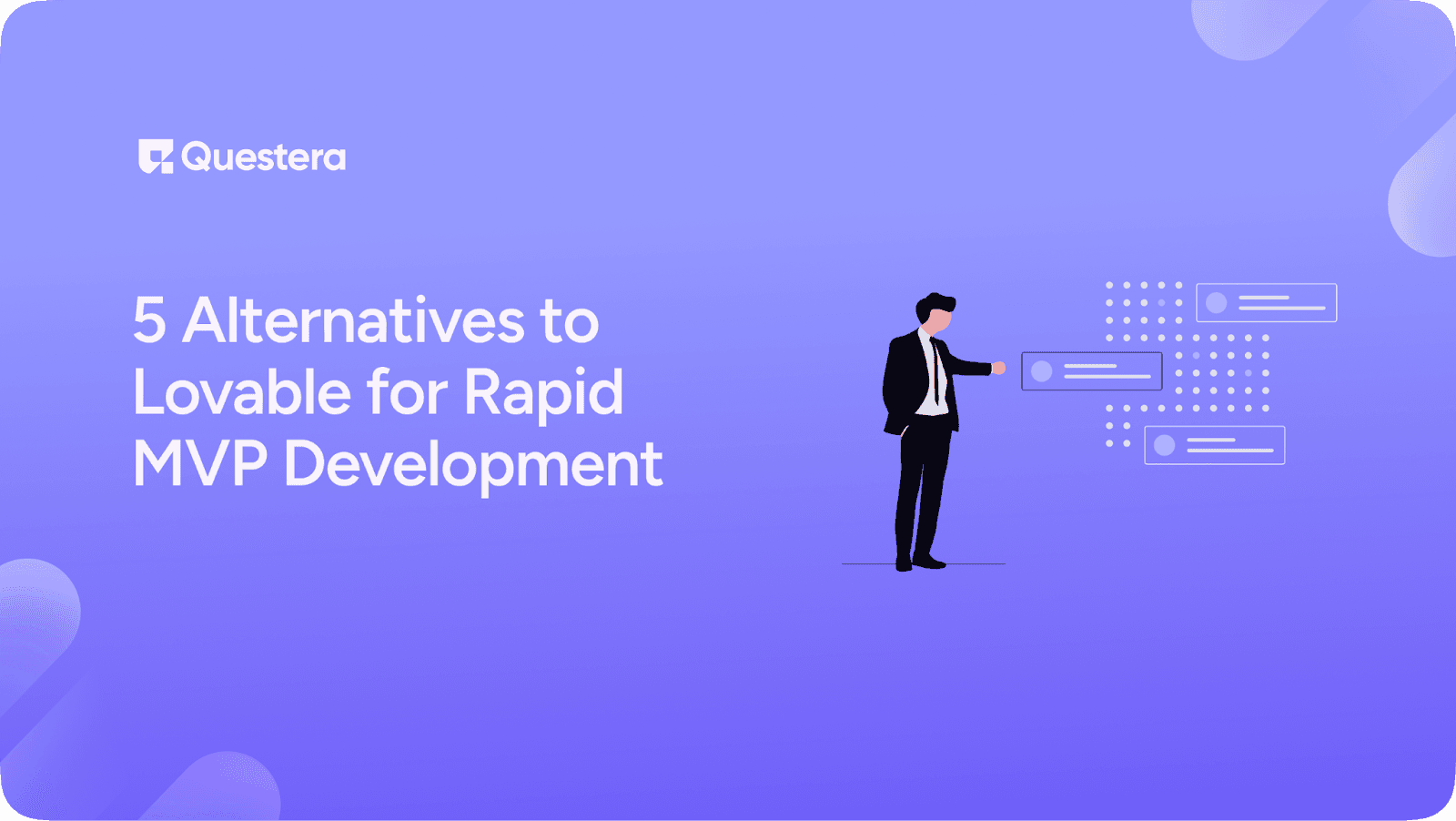 Questera

5 Alternatives to Lovable for Rapid MVP Development